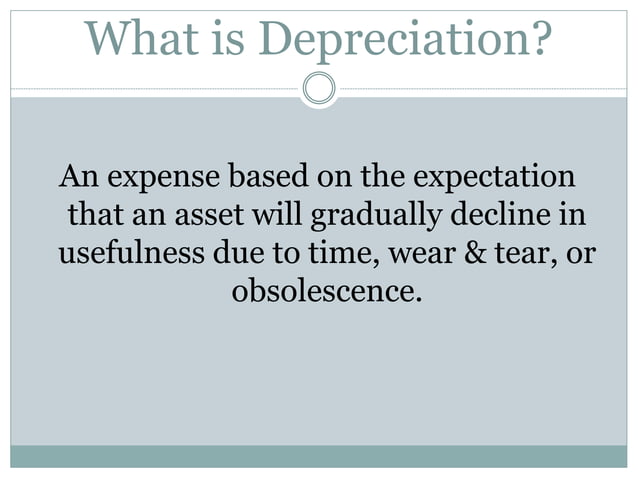 What is Depreciation?

An expense based on the expectation that an asset will gradually decline in usefulness due to time, wear & tear, or obsolescence.